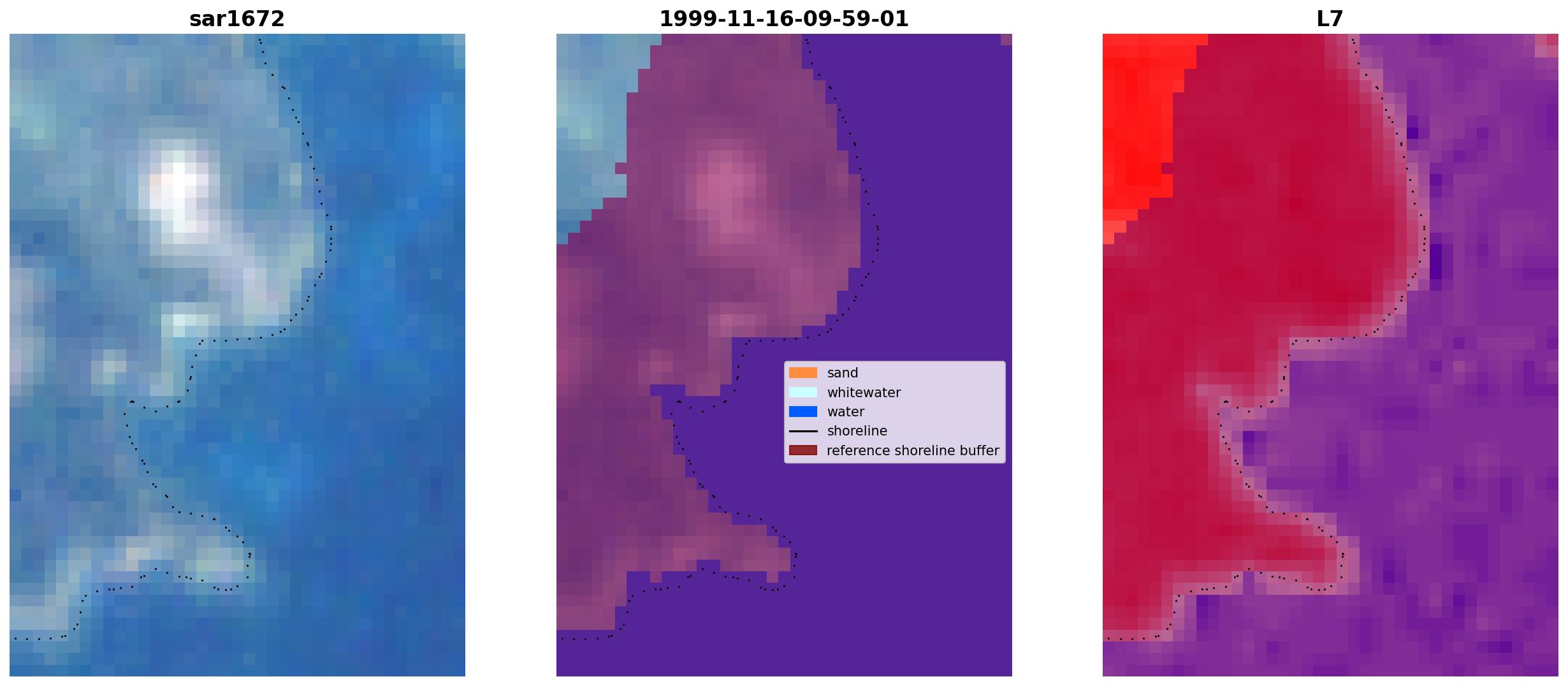 sar1672

1999-11-16-09-59-01

sand
whitewater
water
shoreline
reference shoreline buffer

L7